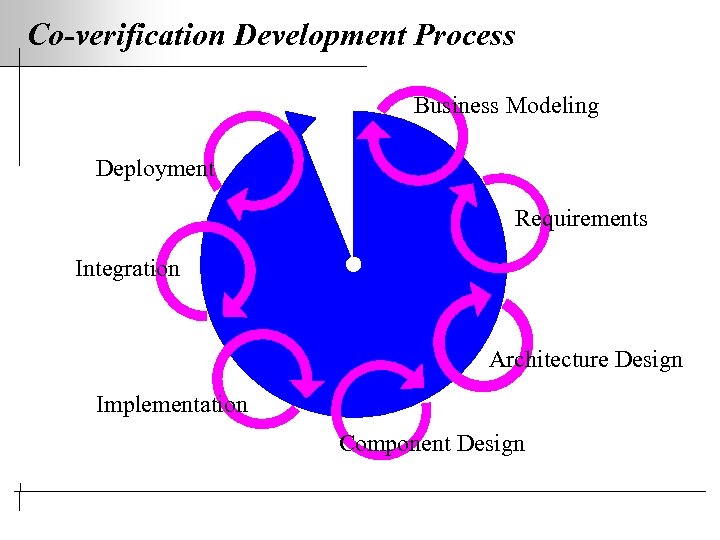 Co-verification Development Process

Business Modeling

Requirements

Architecture Design

Component Design

Implementation

Integration

Deployment